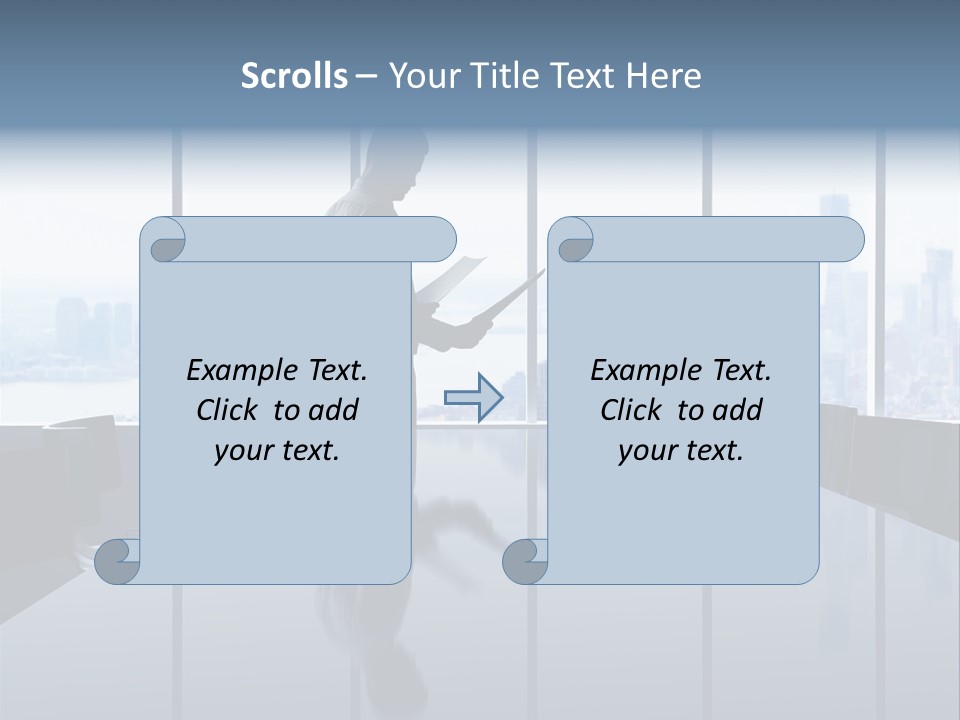 Scrolls – Your Title Text Here

Example Text. Click to add your text.

Example Text. Click to add your text.